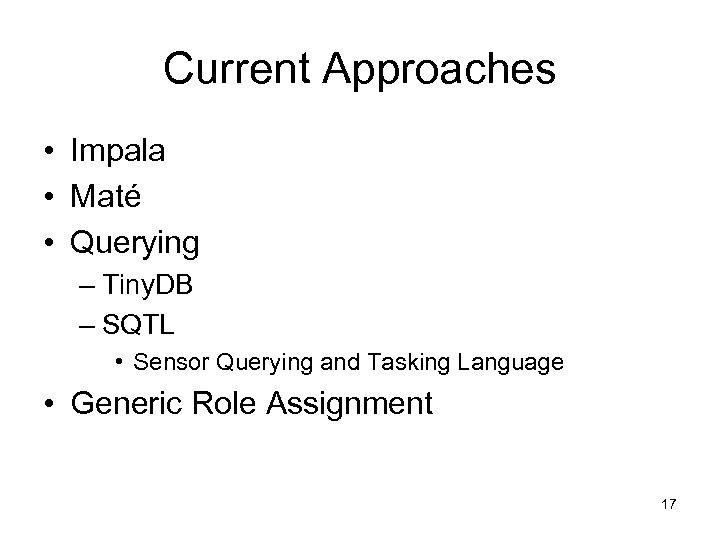 Current Approaches

• Impala
• Maté
• Querying
– TinyDB
– SQTL
• Sensor Querying and Tasking Language
• Generic Role Assignment

17